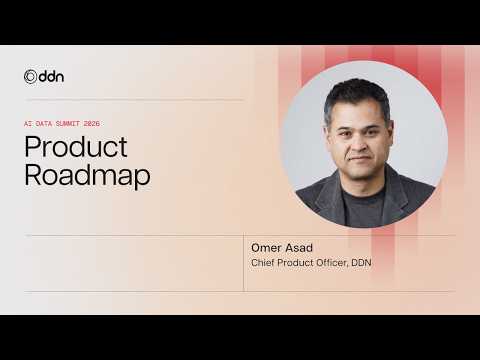 ddn

AI DATA SUMMIT 2026

Product Roadmap

Omer Asad
Chief Product Officer, DDN